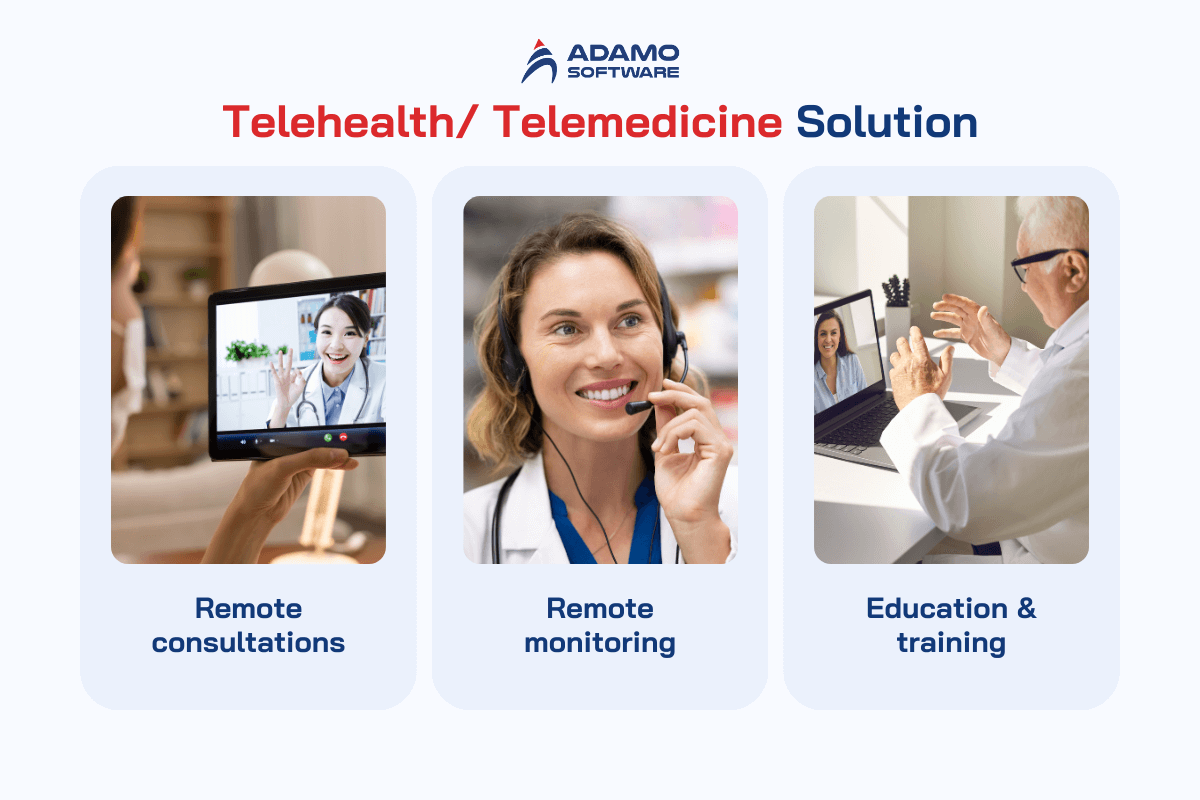 ADAMO SOFTWARE

Telehealth/ Telemedicine Solution

Remote consultations

Remote monitoring

Education & training